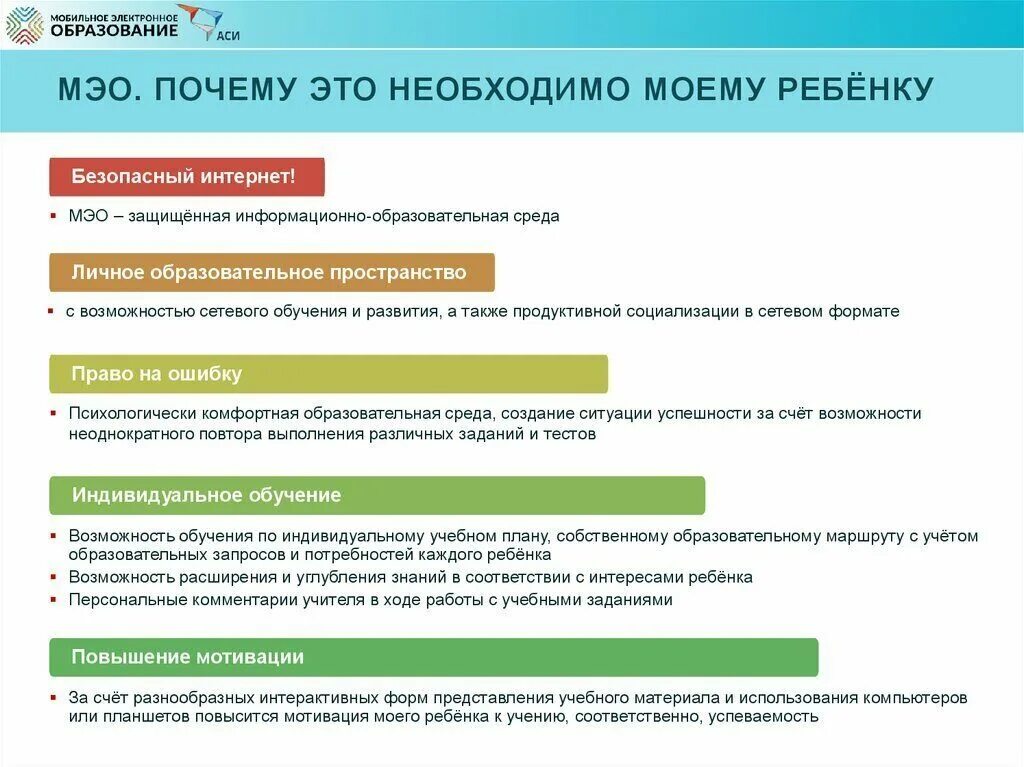 МОБИЛЬНОЕ ЭЛЕКТРОННОЕ ОБРАЗОВАНИЕ

АСИ

МЭО. ПОЧЕМУ ЭТО НЕОБХОДИМО МОЕМУ РЕБЁНКУ

Безопасный интернет!

▪ МЭО – защищённая информационно-образовательная среда

Личное образовательное пространство

▪ с возможностью сетевого обучения и развития, а также продуктивной социализации в сетевом формате

Право на ошибку

▪ Психологически комфортная образовательная среда, создание ситуации успешности за счёт возможности неоднократного повтора выполнения различных заданий и тестов

Индивидуальное обучение

▪ Возможность обучения по индивидуальному учебном плану, собственному образовательному маршруту с учётом образовательных запросов и потребностей каждого ребёнка
▪ Возможность расширения и углубления знаний в соответствии с интересами ребёнка
▪ Персональные комментарии учителя в ходе работы с учебными заданиями

Повышение мотивации

▪ За счёт разнообразных интерактивных форм представления учебного материала и использования компьютеров или планшетов повысится мотивация моего ребёнка к учению, соответственно, успеваемость